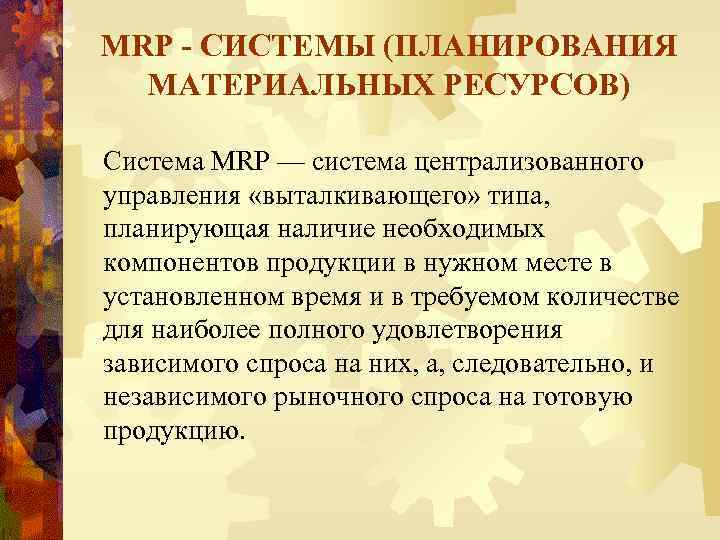 MRP - СИСТЕМЫ (ПЛАНИРОВАНИЯ МАТЕРИАЛЬНЫХ РЕСУРСОВ)

Система MRP — система централизованного управления «выталкивающего» типа, планирующая наличие необходимых компонентов продукции в нужном месте в установленном время и в требуемом количестве для наиболее полного удовлетворения зависимого спроса на них, а, следовательно, и независимого рыночного спроса на готовую продукцию.